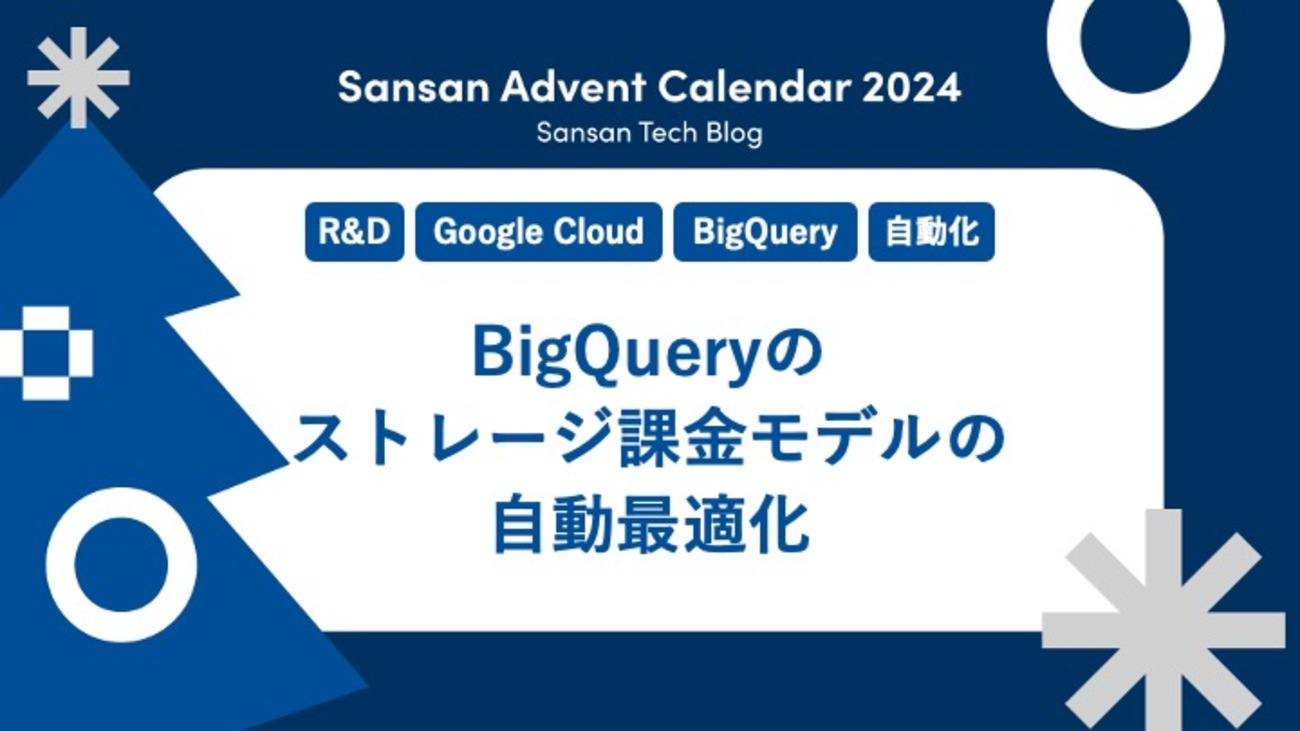 Sansan Advent Calendar 2024
Sansan Tech Blog

R&D Google Cloud BigQuery 自動化

BigQueryの
ストレージ課金モデルの
自動最適化